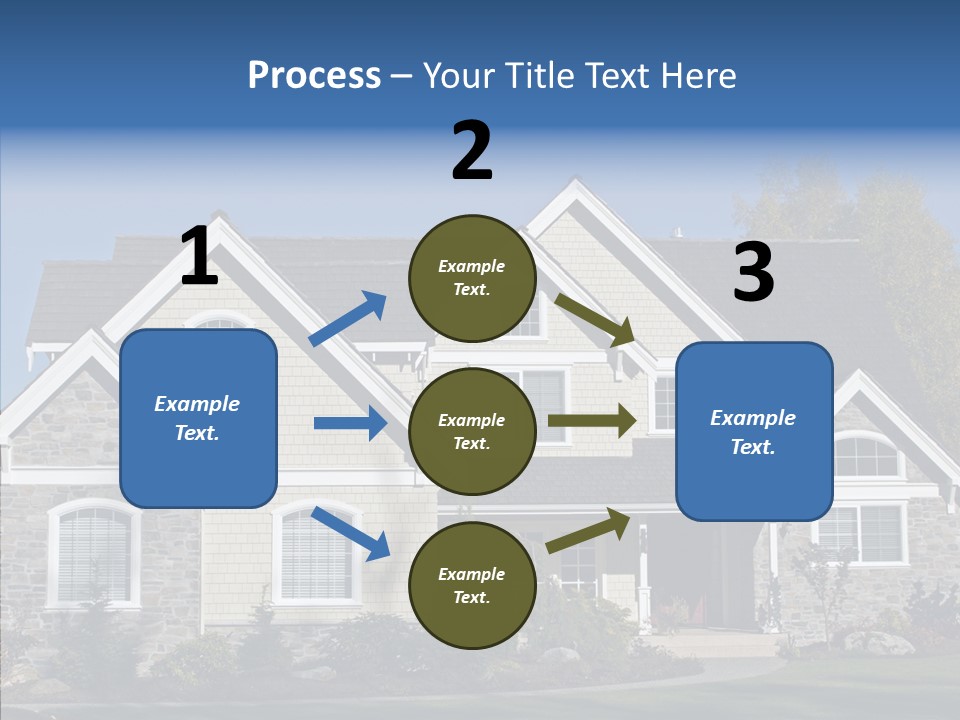 Process – Your Title Text Here

1

Example Text.

2

Example Text.

Example Text.

Example Text.

3

Example Text.